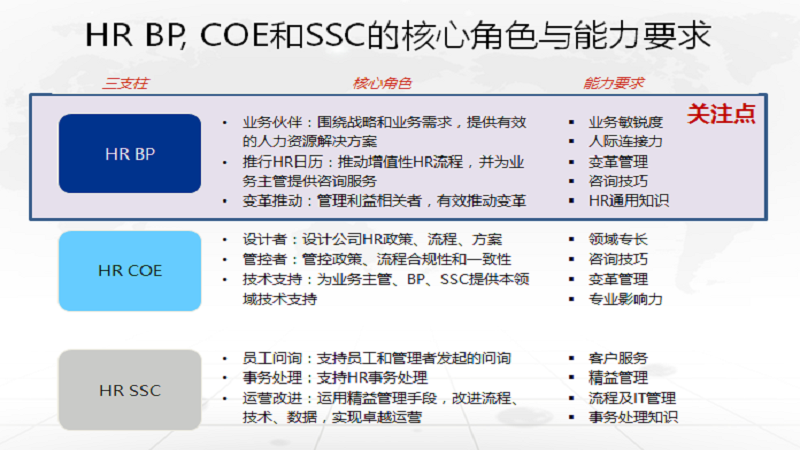 HR BP, COE和SSC的核心角色与能力要求

三支柱

核心角色

能力要求

关注点

HR BP

• 业务伙伴：围绕战略和业务需求，提供有效的人力资源解决方案
• 推行HR日历：推动增值性HR流程，并为业务主管提供咨询服务
• 变革推动：管理利益相关者，有效推动变革

▪ 业务敏锐度
▪ 人际连接力
▪ 变革管理
▪ 咨询技巧
▪ HR通用知识

HR COE

• 设计者：设计公司HR政策、流程、方案
• 管控者：管控政策、流程合规性和一致性
• 技术支持：为业务主管、BP、SSC提供本领域技术支持

▪ 领域专长
▪ 咨询技巧
▪ 变革管理
▪ 专业影响力

HR SSC

• 员工问询：支持员工和管理者发起的问询
• 事务处理：支持HR事务处理
• 运营改进：运用精益管理手段，改进流程、技术、数据，实现卓越运营

▪ 客户服务
▪ 精益管理
▪ 流程及IT管理
▪ 事务处理知识